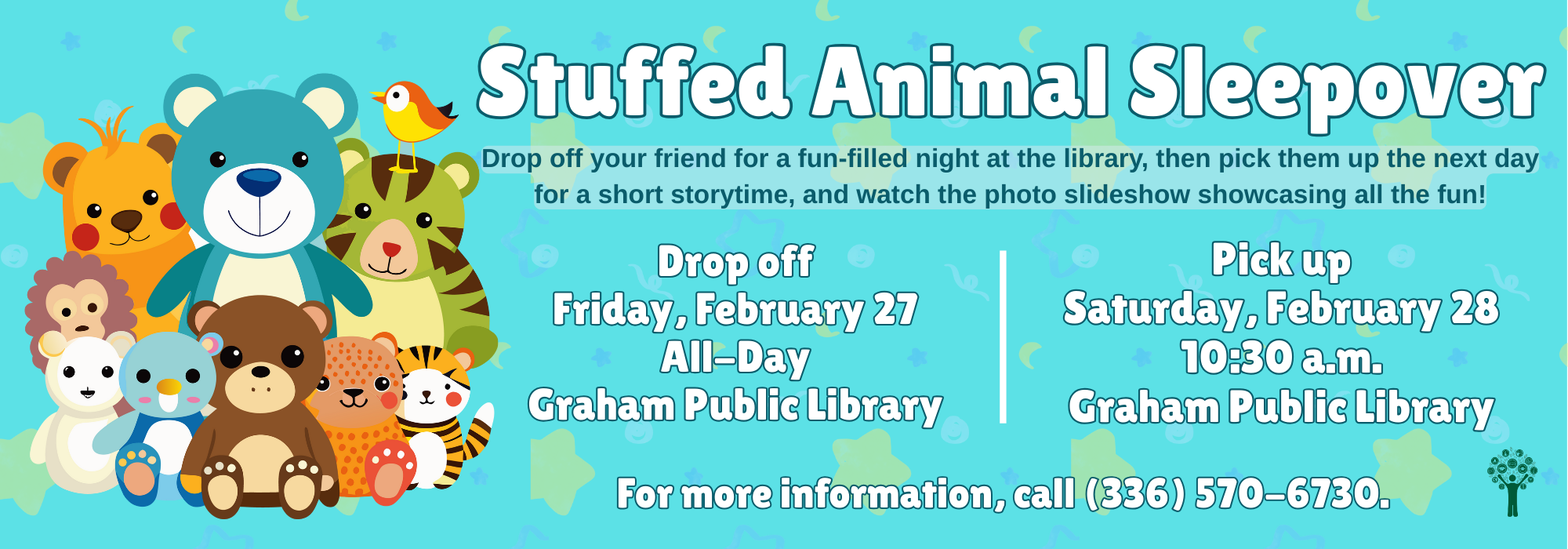 Stuffed Animal Sleepover

Drop off your friend for a fun-filled night at the library, then pick them up the next day for a short storytime, and watch the photo slideshow showcasing all the fun!

Drop off
Friday, February 27
All-Day
Graham Public Library

Pick up
Saturday, February 28
10:30 a.m.
Graham Public Library

For more information, call (336) 570-6730.